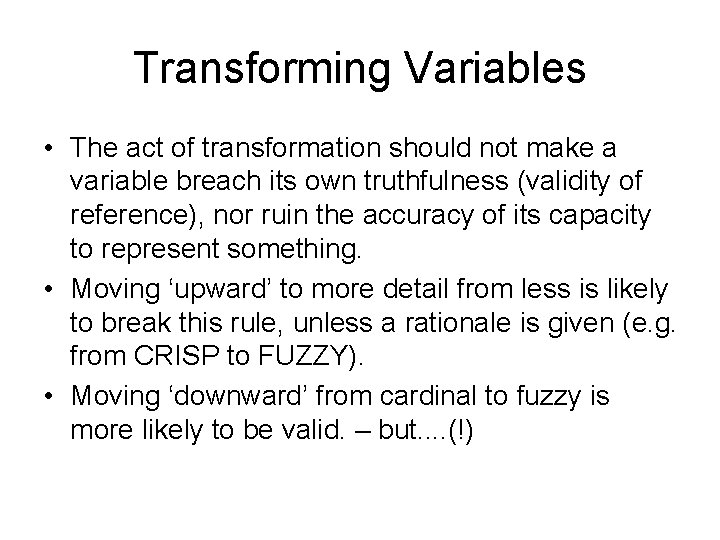 Transforming Variables

• The act of transformation should not make a variable breach its own truthfulness (validity of reference), nor ruin the accuracy of its capacity to represent something.
• Moving ‘upward’ to more detail from less is likely to break this rule, unless a rationale is given (e.g. from CRISP to FUZZY).
• Moving ‘downward’ from cardinal to fuzzy is more likely to be valid. – but....(!)